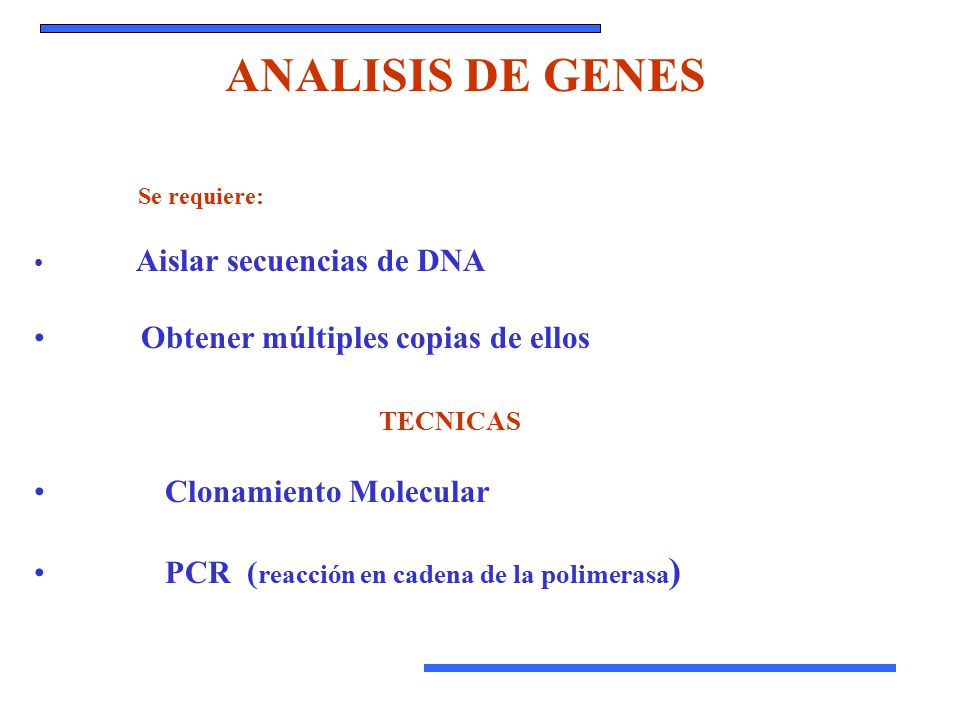 ANALISIS DE GENES

Se requiere:

• Aislar secuencias de DNA

• Obtener múltiples copias de ellos

TECNICAS

• Clonamiento Molecular

• PCR (reacción en cadena de la polimerasa)